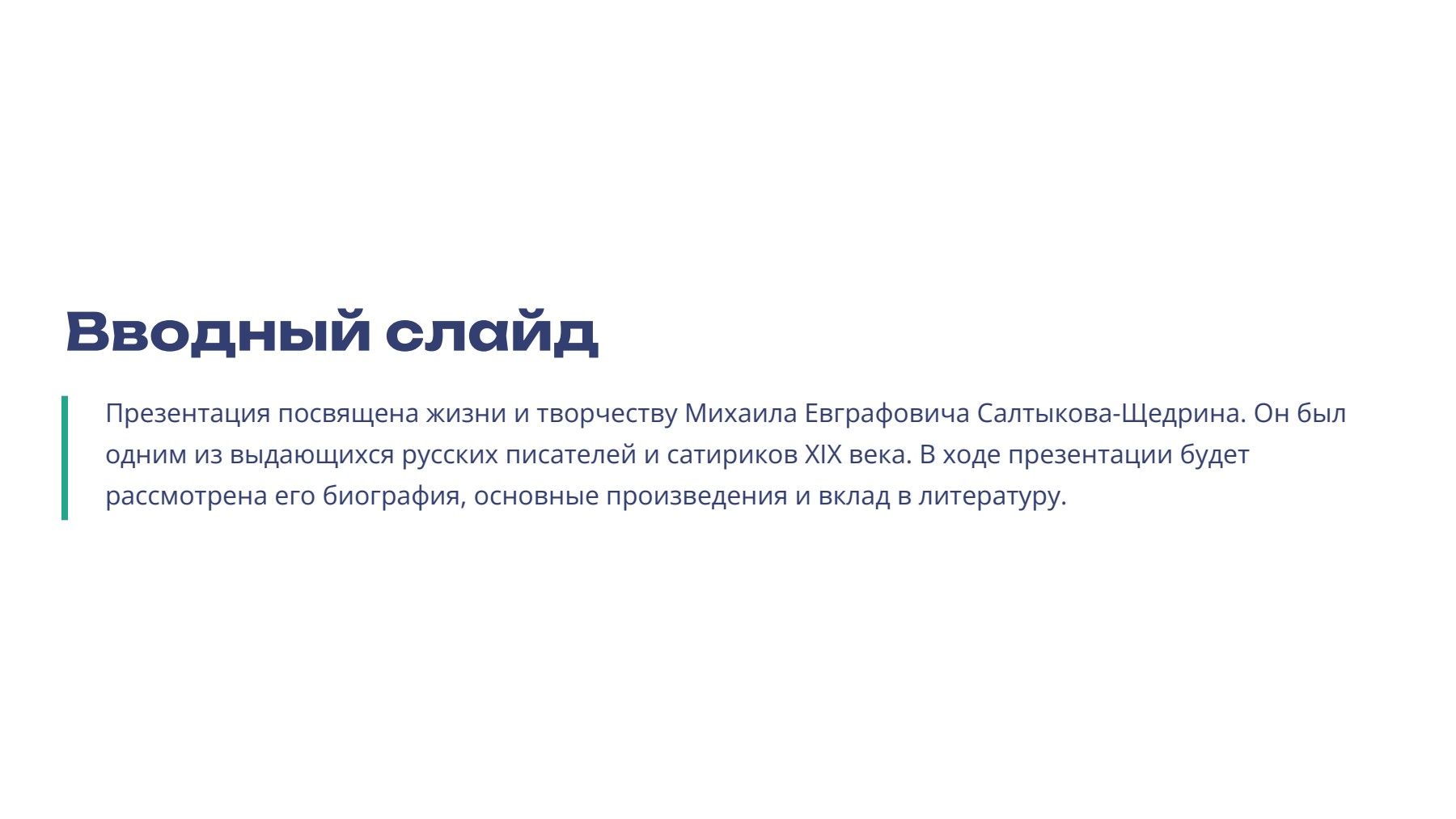 Вводный слайд

Презентация посвящена жизни и творчеству Михаила Евграфовича Салтыкова-Щедрина. Он был одним из выдающихся русских писателей и сатириков XIX века. В ходе презентации будет рассмотрена его биография, основные произведения и вклад в литературу.